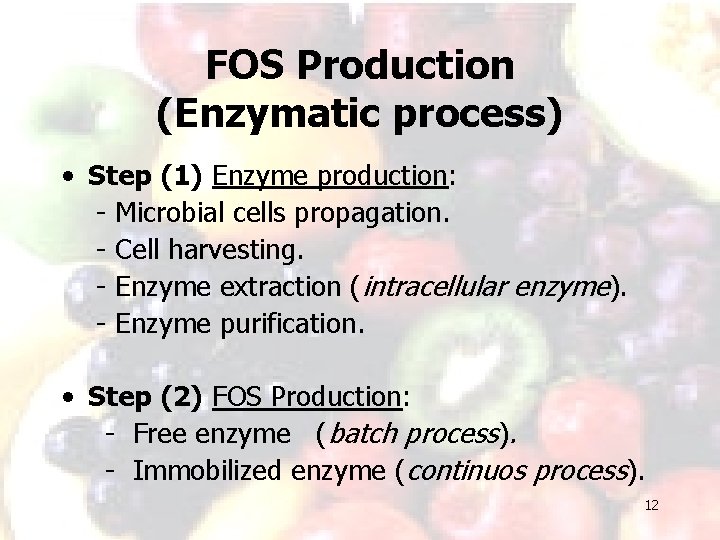 FOS Production
(Enzymatic process)

• Step (1) Enzyme production:
- Microbial cells propagation.
- Cell harvesting.
- Enzyme extraction (intracellular enzyme).
- Enzyme purification.

• Step (2) FOS Production:
- Free enzyme (batch process).
- Immobilized enzyme (continuos process).

12